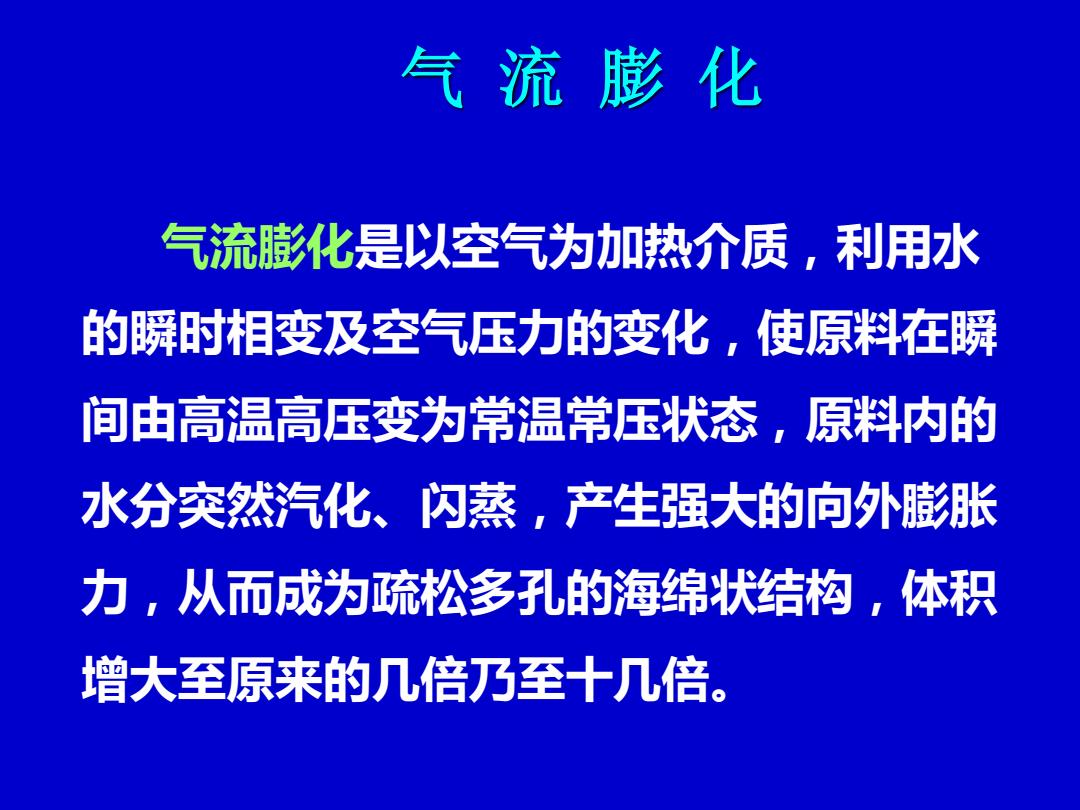 气 流 膨 化

气流膨化是以空气为加热介质，利用水的瞬时相变及空气压力的变化，使原料在瞬间由高温高压变为常温常压状态，原料内的水分突然汽化、闪蒸，产生强大的向外膨胀力，从而成为疏松多孔的海绵状结构，体积增大至原来的几倍乃至十几倍。